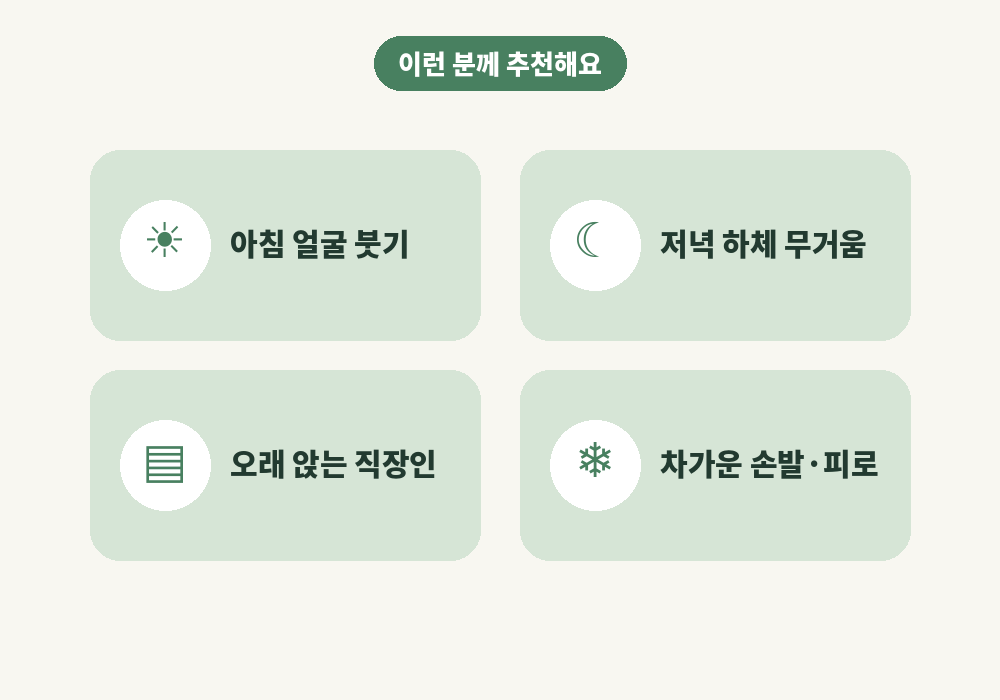 이런 분께 추천해요

아침 얼굴 붓기

저녁 하체 무거움

오래 앉는 직장인

차가운 손발·피로